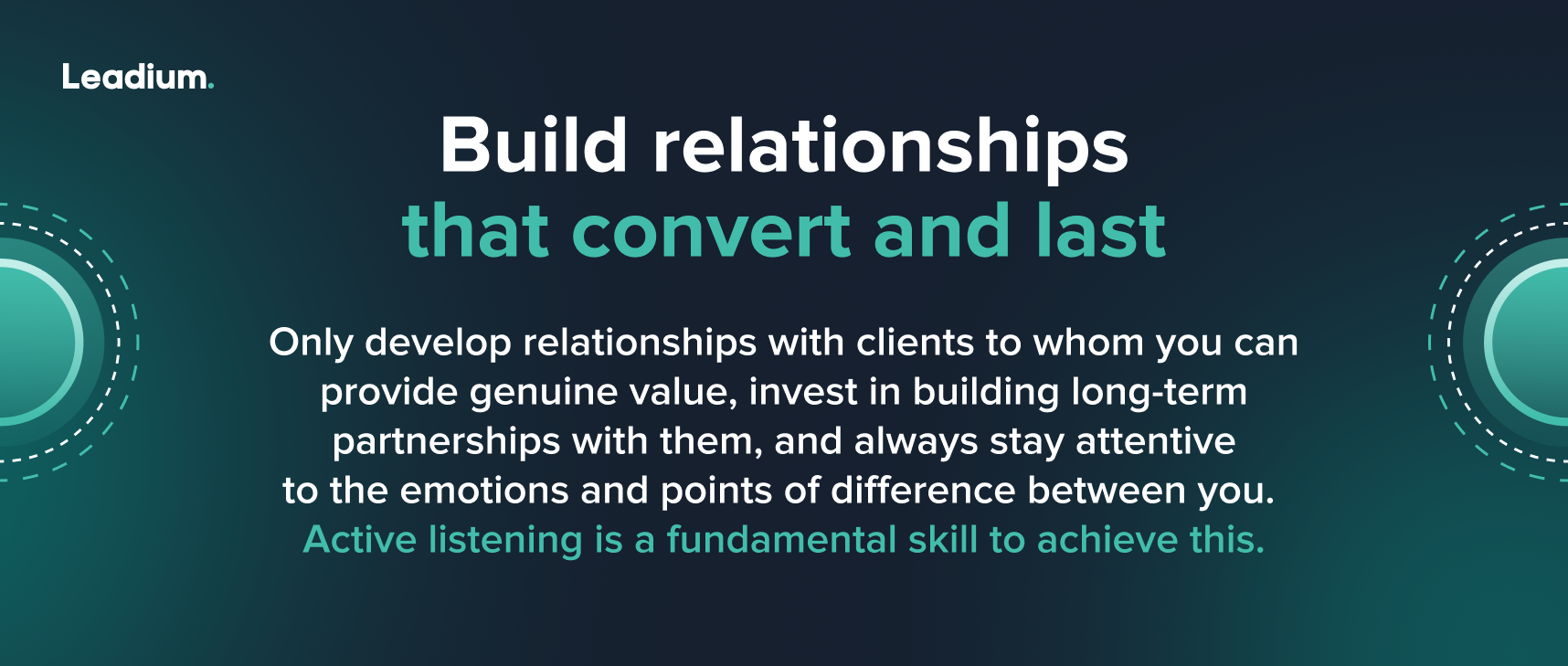 Leadium.

Build relationships
that convert and last

Only develop relationships with clients to whom you can provide genuine value, invest in building long-term partnerships with them, and always stay attentive to the emotions and points of difference between you. Active listening is a fundamental skill to achieve this.